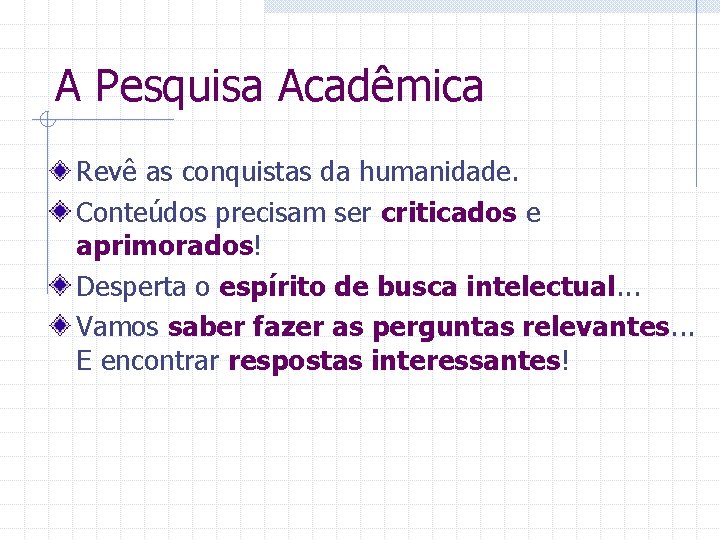 A Pesquisa Acadêmica

Revê as conquistas da humanidade.

Conteúdos precisam ser criticados e aprimorados!

Desperta o espírito de busca intelectual…

Vamos saber fazer as perguntas relevantes… E encontrar respostas interessantes!